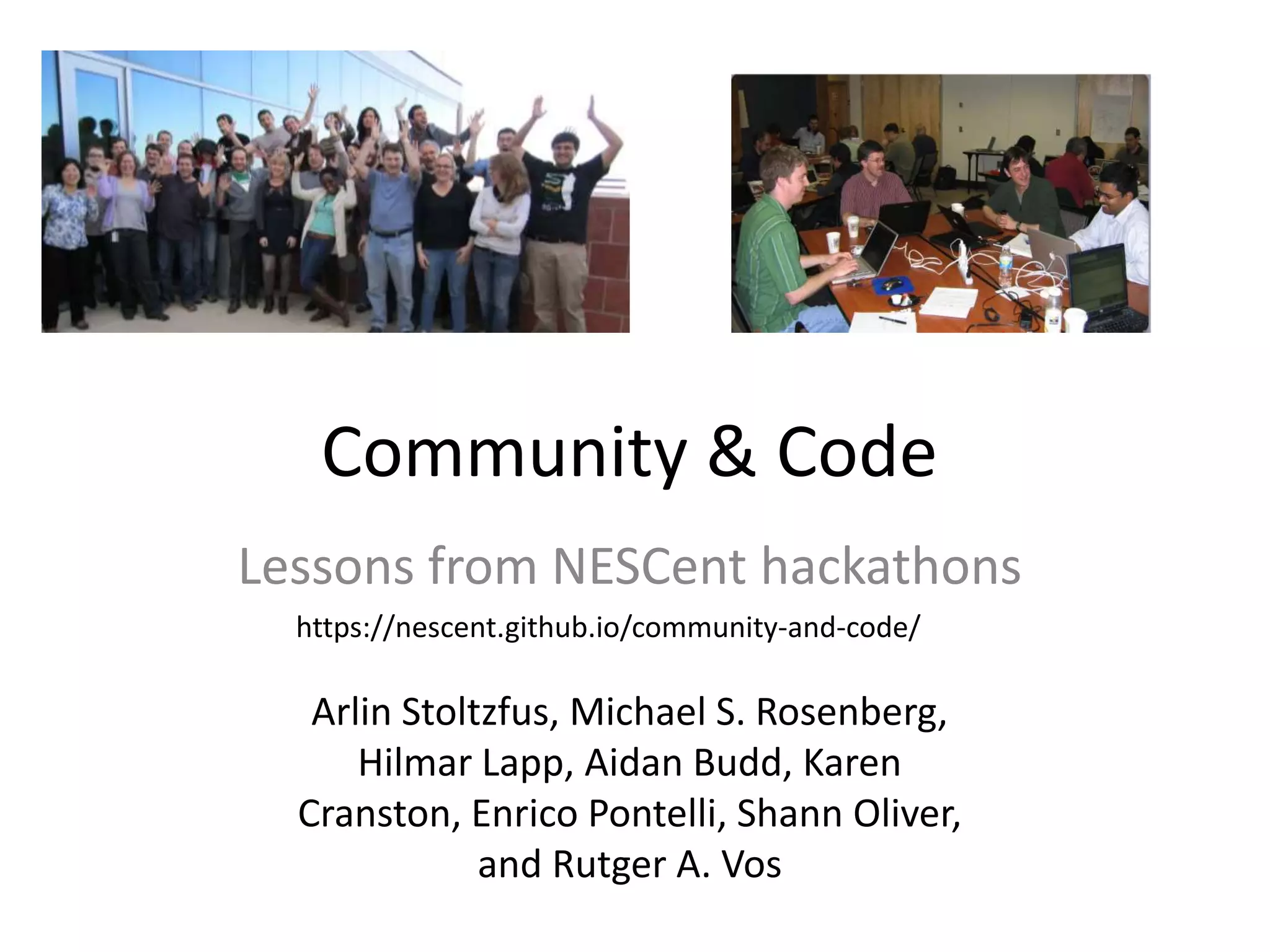 Community & Code

Lessons from NESCent hackathons

https://nescent.github.io/community-and-code/

Arlin Stoltzfus, Michael S. Rosenberg, Hilmar Lapp, Aidan Budd, Karen Cranston, Enrico Pontelli, Shann Oliver, and Rutger A. Vos